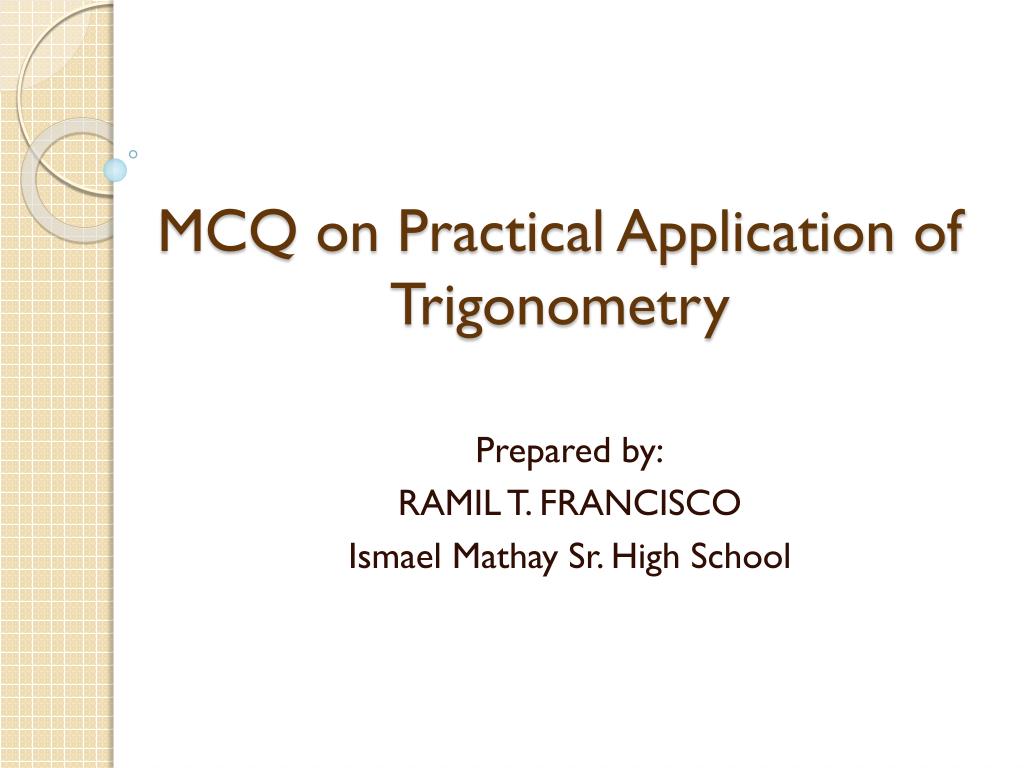 MCQ on Practical Application of Trigonometry

Prepared by:
RAMIL T. FRANCISCO
Ismael Mathay Sr. High School